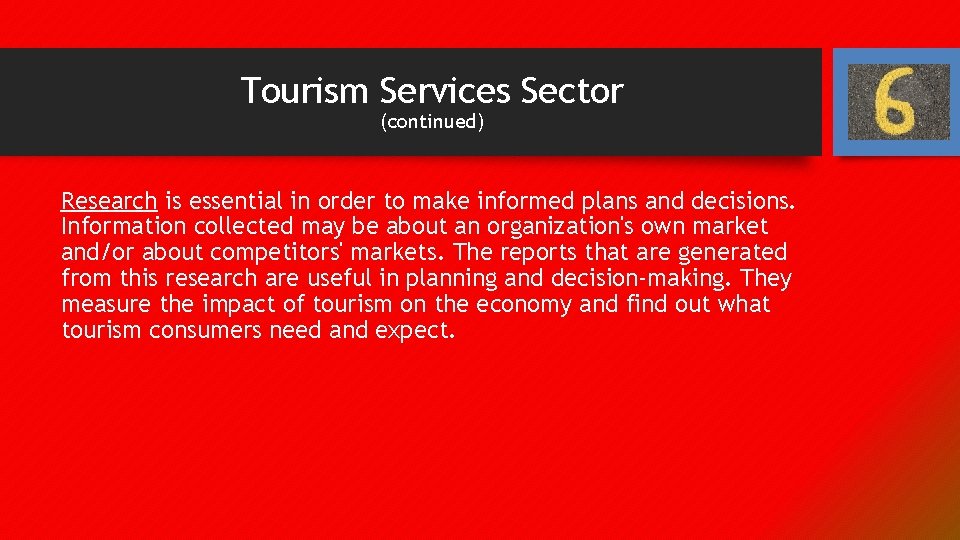 Tourism Services Sector
(continued)

6

Research is essential in order to make informed plans and decisions. Information collected may be about an organization's own market and/or about competitors' markets. The reports that are generated from this research are useful in planning and decision-making. They measure the impact of tourism on the economy and find out what tourism consumers need and expect.